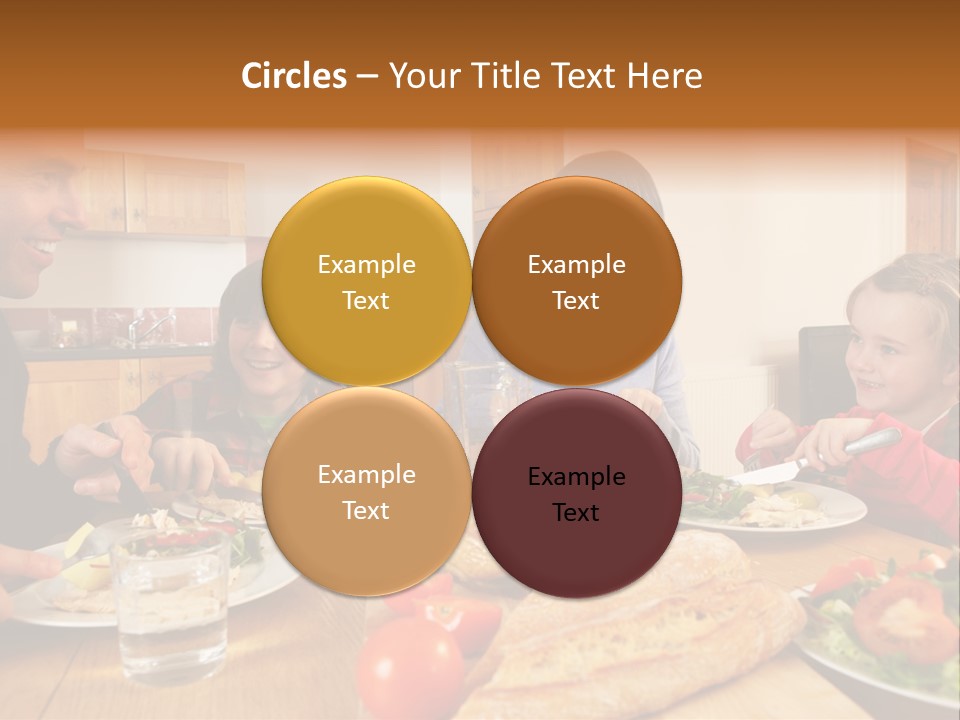 Circles – Your Title Text Here

Example Text

Example Text

Example Text

Example Text